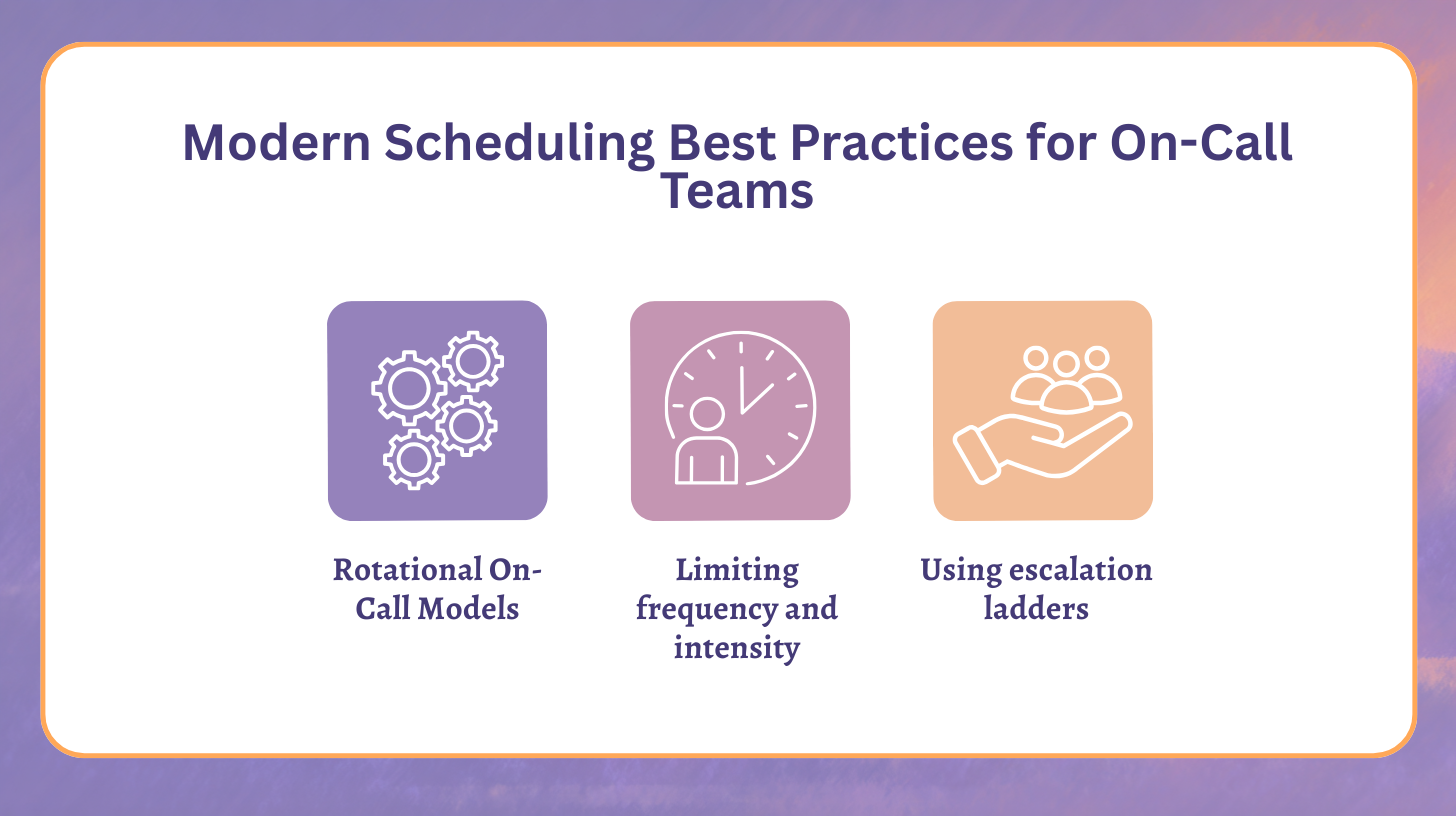 Modern Scheduling Best Practices for On-Call Teams

Rotational On-Call Models

Limiting frequency and intensity

Using escalation ladders